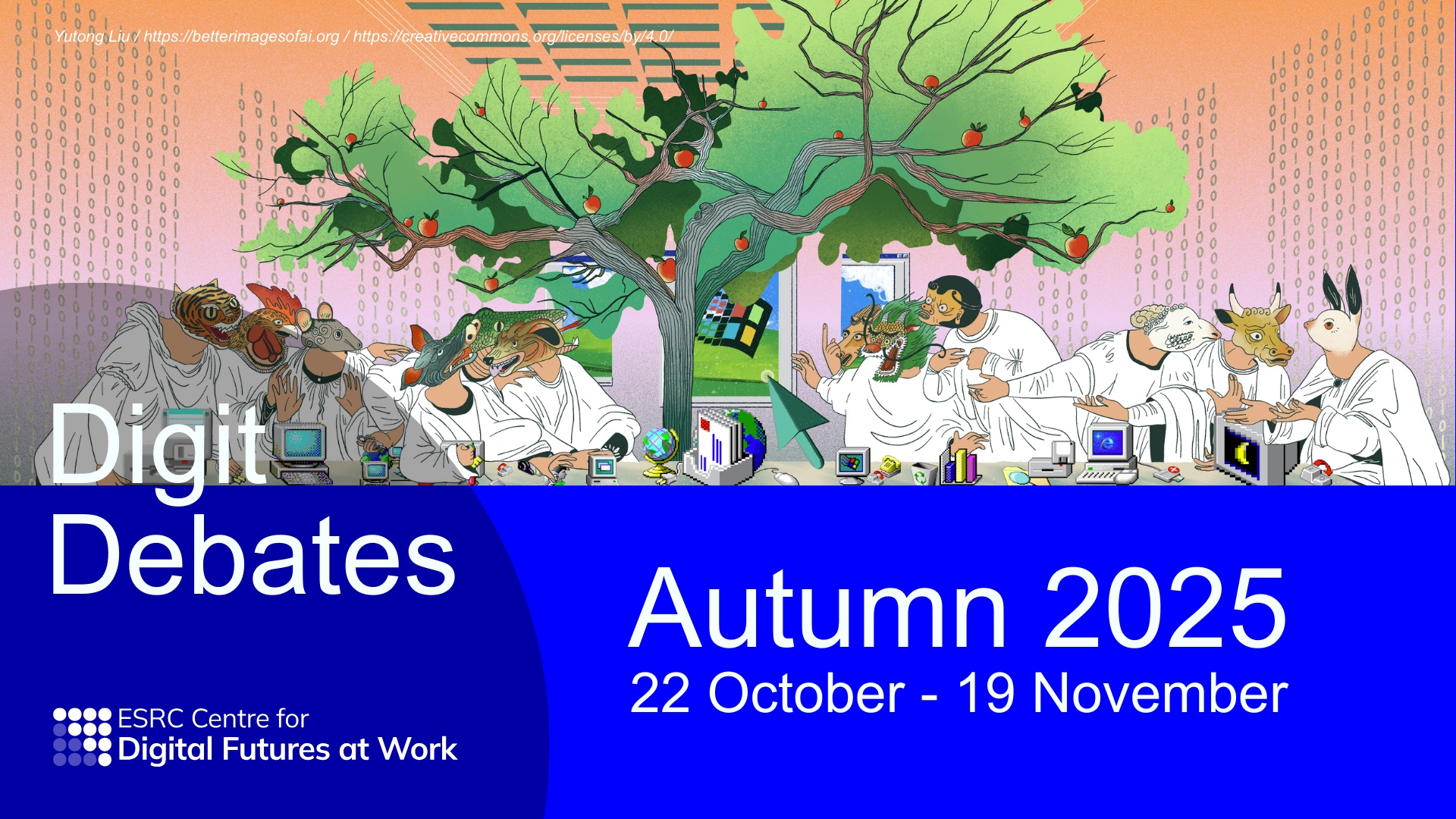 Yutong Liu / https://betterimagesofai.org / https://creativecommons.org/licenses/by/4.0/

Digit Debates

Autumn 2025
22 October - 19 November

ESRC Centre for
Digital Futures at Work